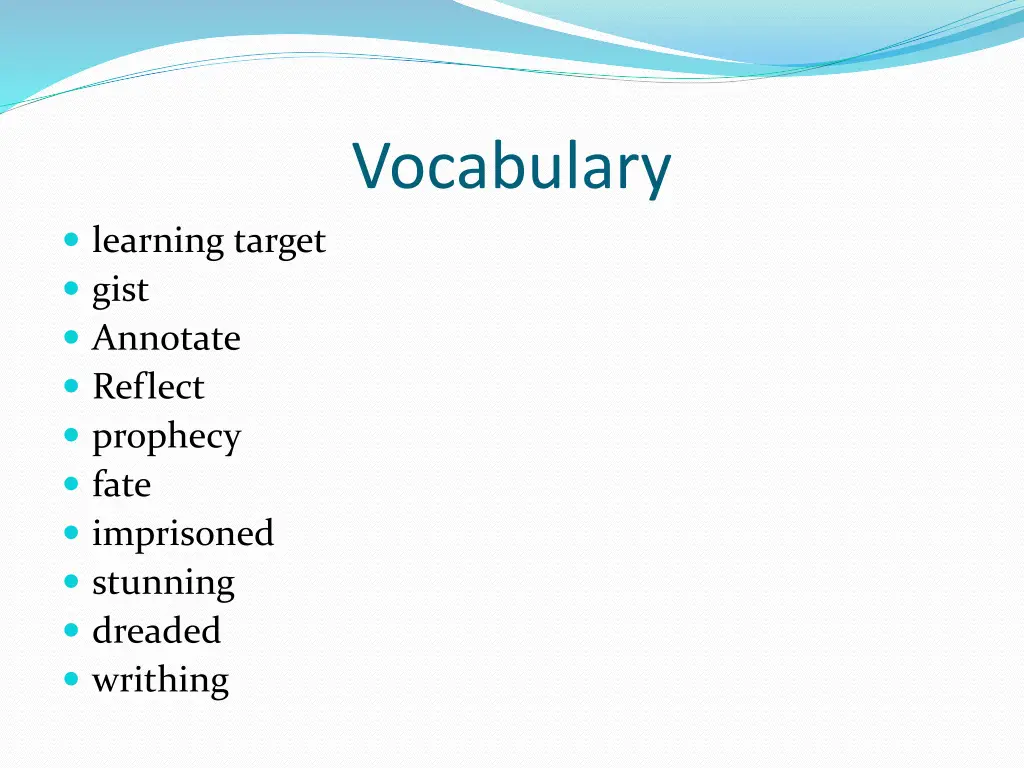 Vocabulary

- learning target
- gist
- Annotate
- Reflect
- prophecy
- fate
- imprisoned
- stunning
- dreaded
- writhing